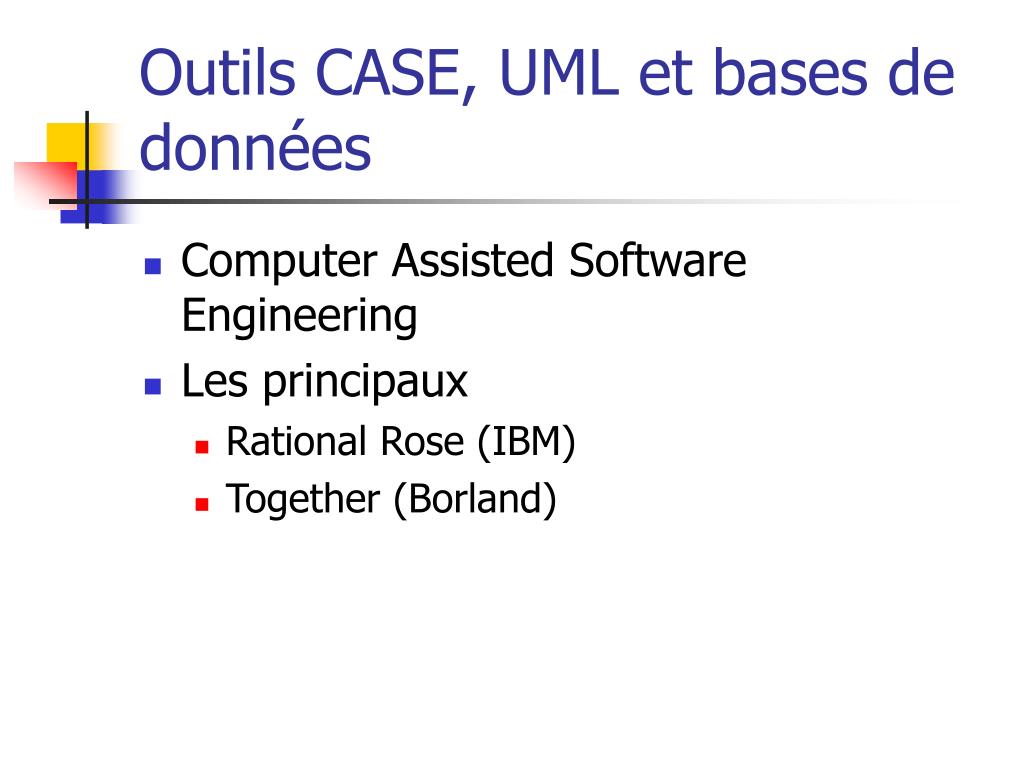 Outils CASE, UML et bases de données

- Computer Assisted Software Engineering
- Les principaux
  - Rational Rose (IBM)
  - Together (Borland)